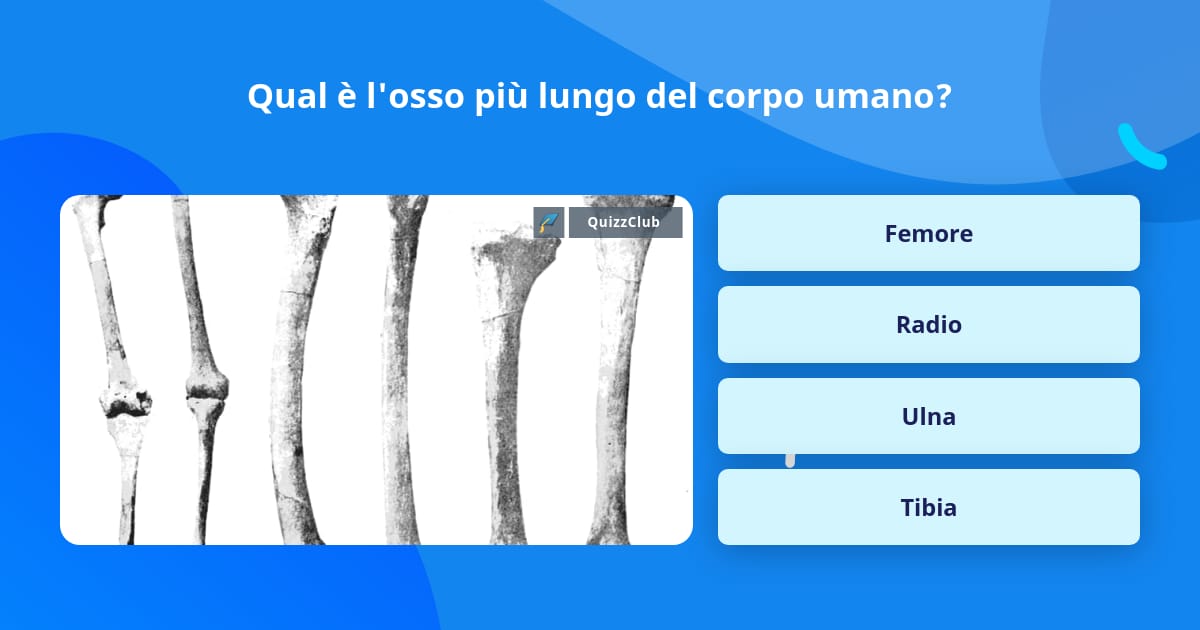 Qual è l'osso più lungo del corpo umano?

QuizzClub

Femore

Radio

Ulna

Tibia